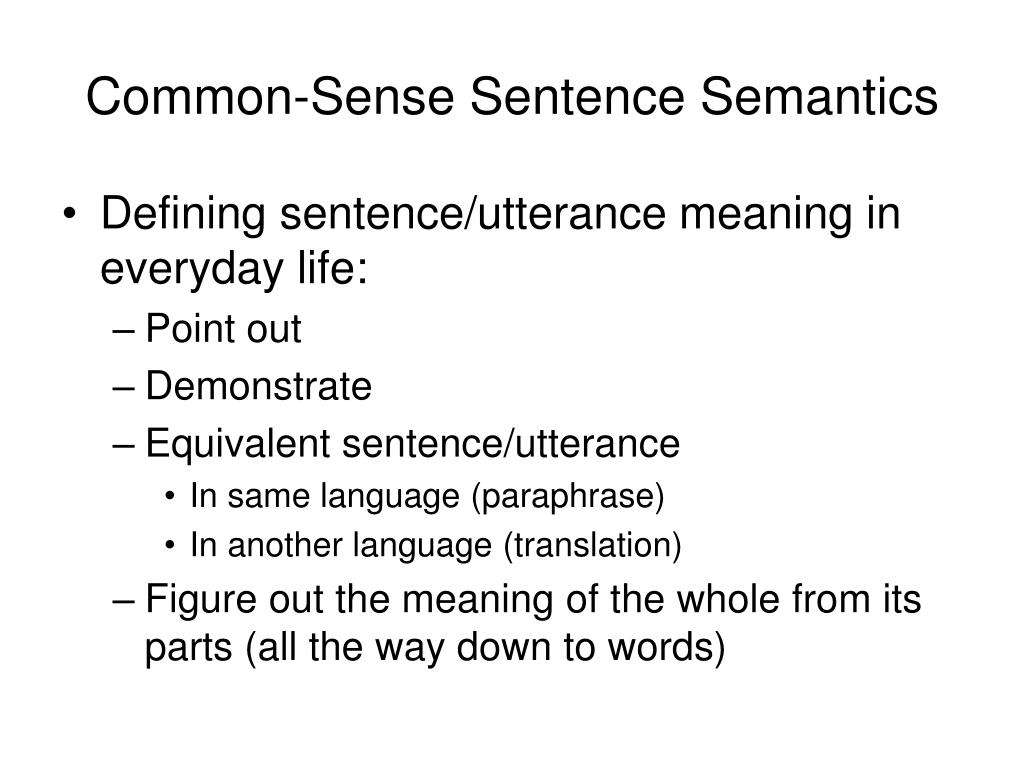 Common-Sense Sentence Semantics

• Defining sentence/utterance meaning in everyday life:
– Point out
– Demonstrate
– Equivalent sentence/utterance
• In same language (paraphrase)
• In another language (translation)
– Figure out the meaning of the whole from its parts (all the way down to words)